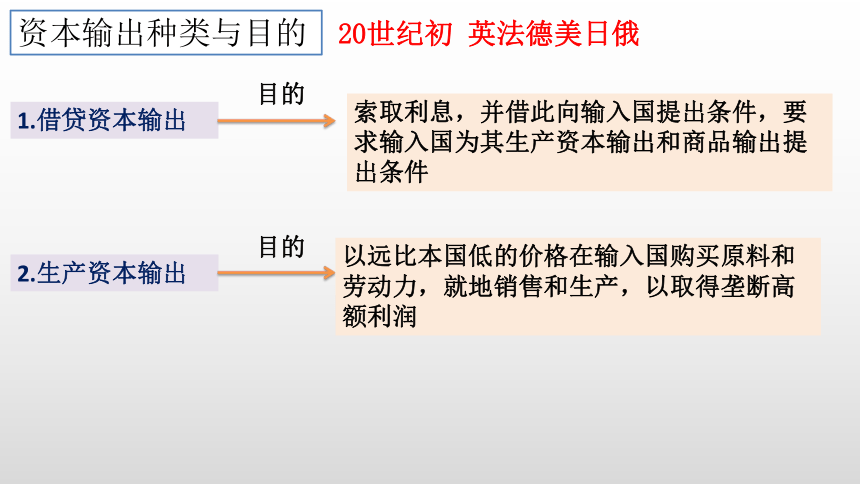 资本输出种类与目的

20世纪初 英法德美日俄

1.借贷资本输出

目的

索取利息，并借此向输入国提出条件，要求输入国为其生产资本输出和商品输出提出条件

2.生产资本输出

目的

以远比本国低的价格在输入国购买原料和劳动力，就地销售和生产，以取得垄断高额利润